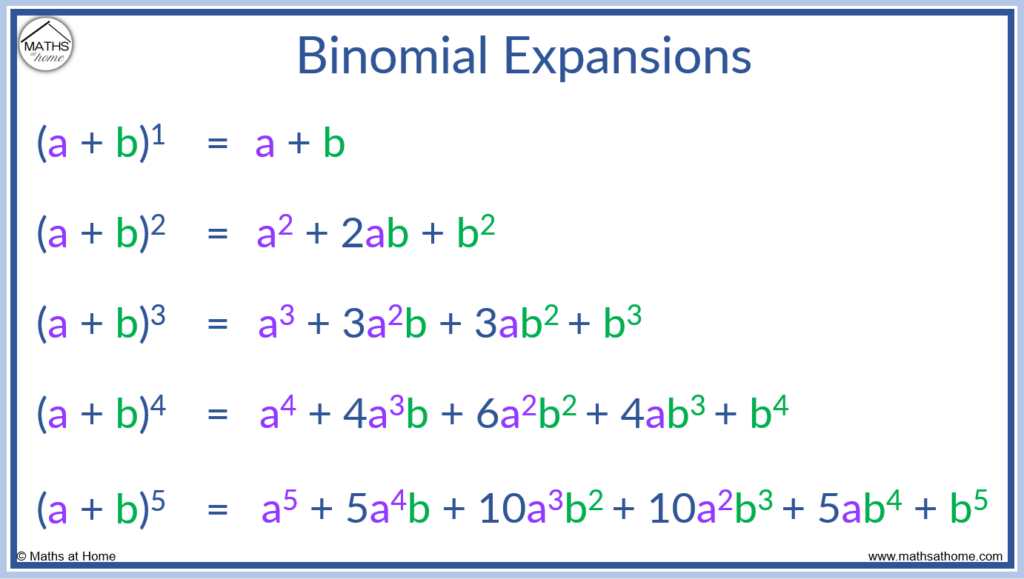 MATHS at home

Binomial Expansions

$(a + b)^1 = a + b$

$(a + b)^2 = a^2 + 2ab + b^2$

$(a + b)^3 = a^3 + 3a^2b + 3ab^2 + b^3$

$(a + b)^4 = a^4 + 4a^3b + 6a^2b^2 + 4ab^3 + b^4$

$(a + b)^5 = a^5 + 5a^4b + 10a^3b^2 + 10a^2b^3 + 5ab^4 + b^5$

© Maths at Home

www.mathsathome.com